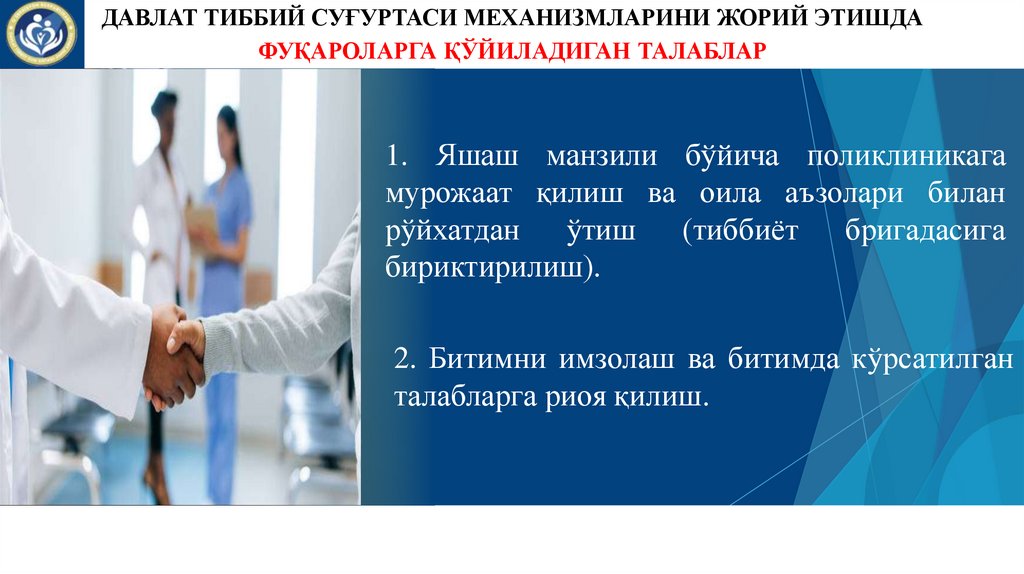 ДАВЛАТ ТИББИЙ СУҒУРТАСИ МЕХАНИЗМЛАРИНИ ЖОРИЙ ЭТИШДА
ФУҚАРОЛАРГА ҚЎЙИЛАДИГАН ТАЛАБЛАР

1. Яшаш манзили бўйича поликлиникага мурожаат қилиш ва оила аъзолари билан рўйхатдан ўтиш (тиббиёт бригадасига бириктирилиш).

2. Битимни имзолаш ва битимда кўрсатилган талабларга риоя қилиш.